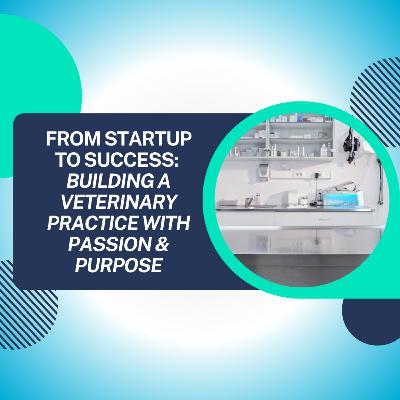 FROM STARTUP TO SUCCESS: BUILDING A VETERINARY PRACTICE WITH PASSION & PURPOSE